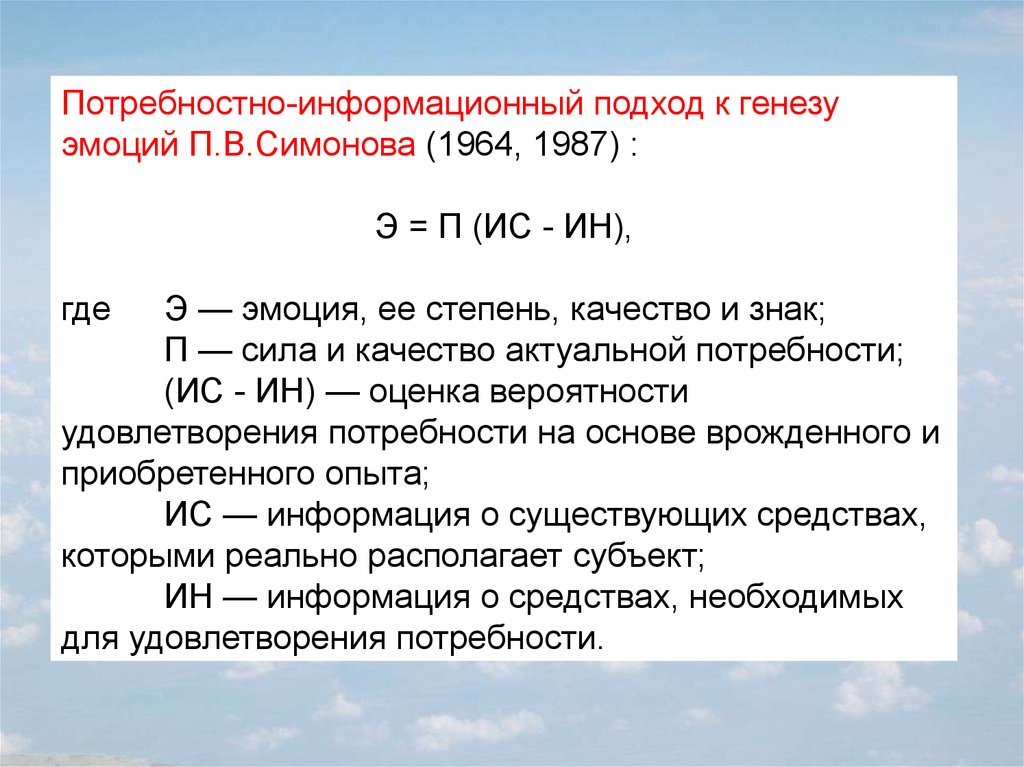 Потребностно-информационный подход к генезу эмоций П.В.Симонова (1964, 1987) :

Э = П (ИС - ИН),

где Э — эмоция, ее степень, качество и знак;
П — сила и качество актуальной потребности;
(ИС - ИН) — оценка вероятности удовлетворения потребности на основе врожденного и приобретенного опыта;
ИС — информация о существующих средствах, которыми реально располагает субъект;
ИН — информация о средствах, необходимых для удовлетворения потребности.